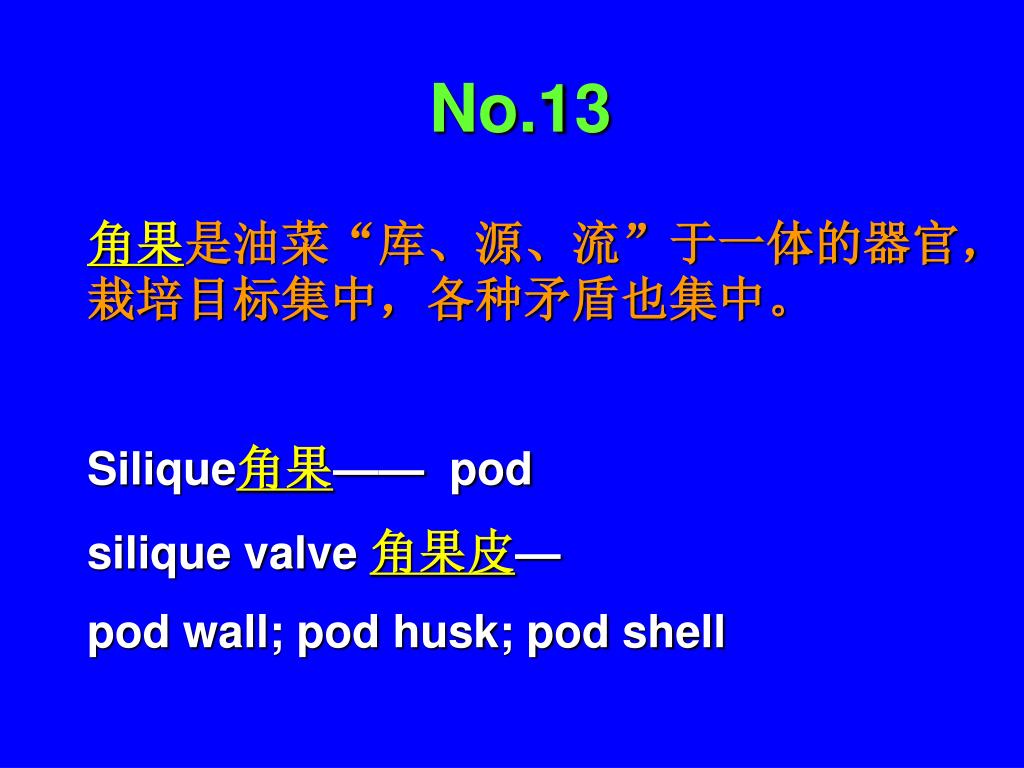 No.13

角果是油菜“库、源、流”于一体的器官，栽培目标集中，各种矛盾也集中。

Silique角果—— pod

silique valve 角果皮—

pod wall; pod husk; pod shell